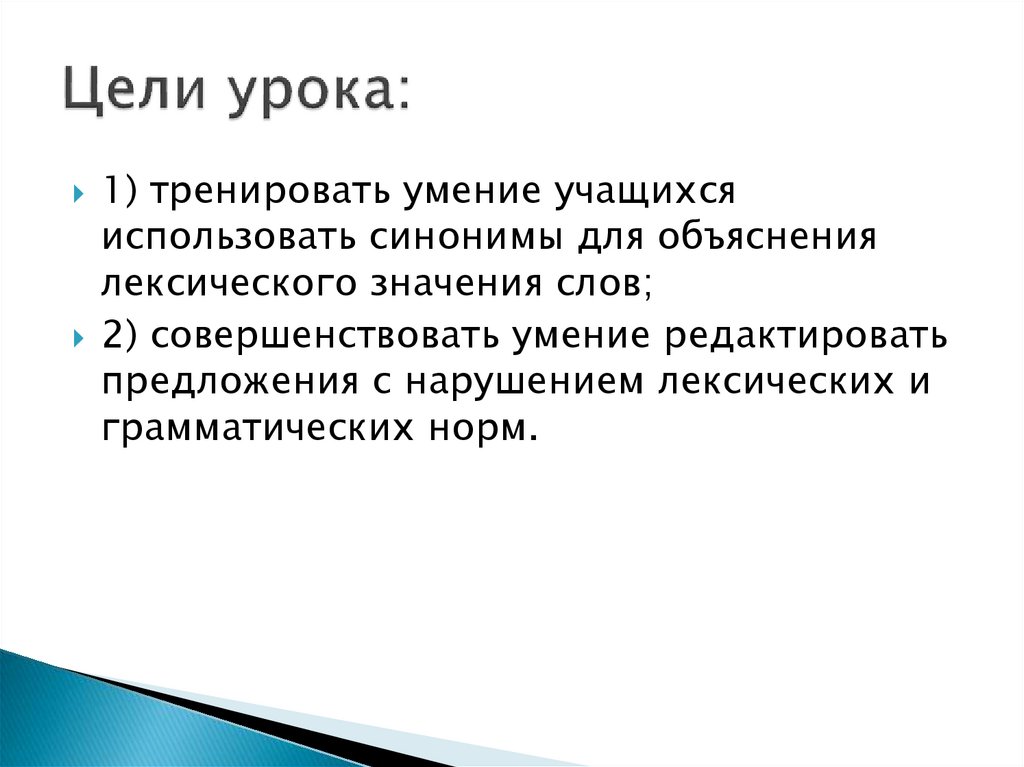 Цели урока:

1) тренировать умение учащихся использовать синонимы для объяснения лексического значения слов;

2) совершенствовать умение редактировать предложения с нарушением лексических и грамматических норм.